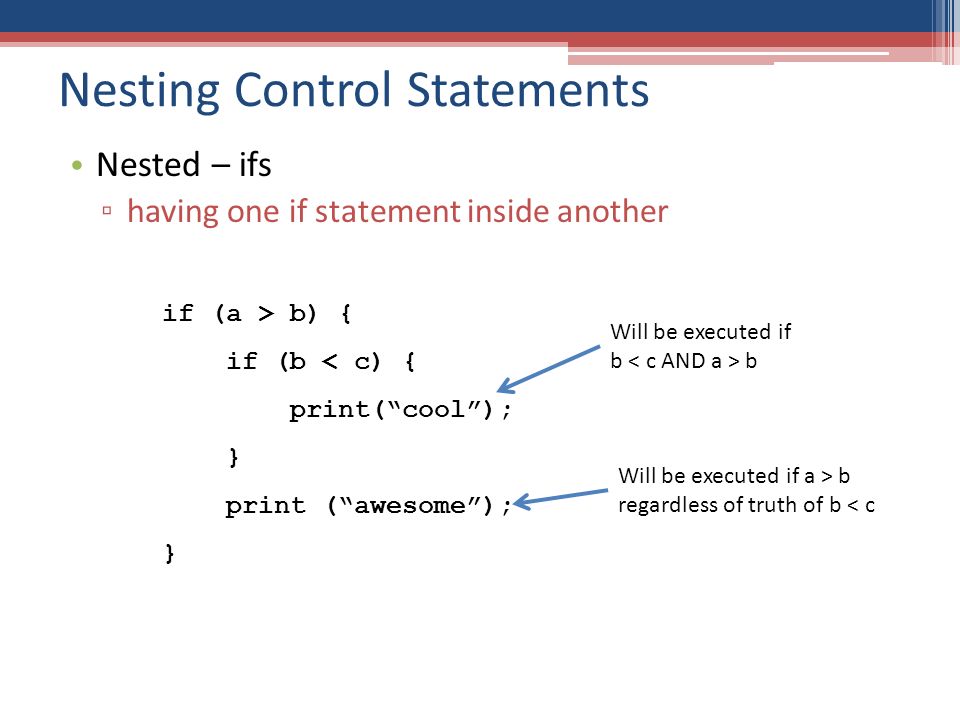 Nesting Control Statements

• Nested – ifs
▫ having one if statement inside another

if (a > b) {
    if (b < c) {
        print(“cool”);
    }
    print (“awesome”);
}

Will be executed if b < c AND a > b

Will be executed if a > b regardless of truth of b < c